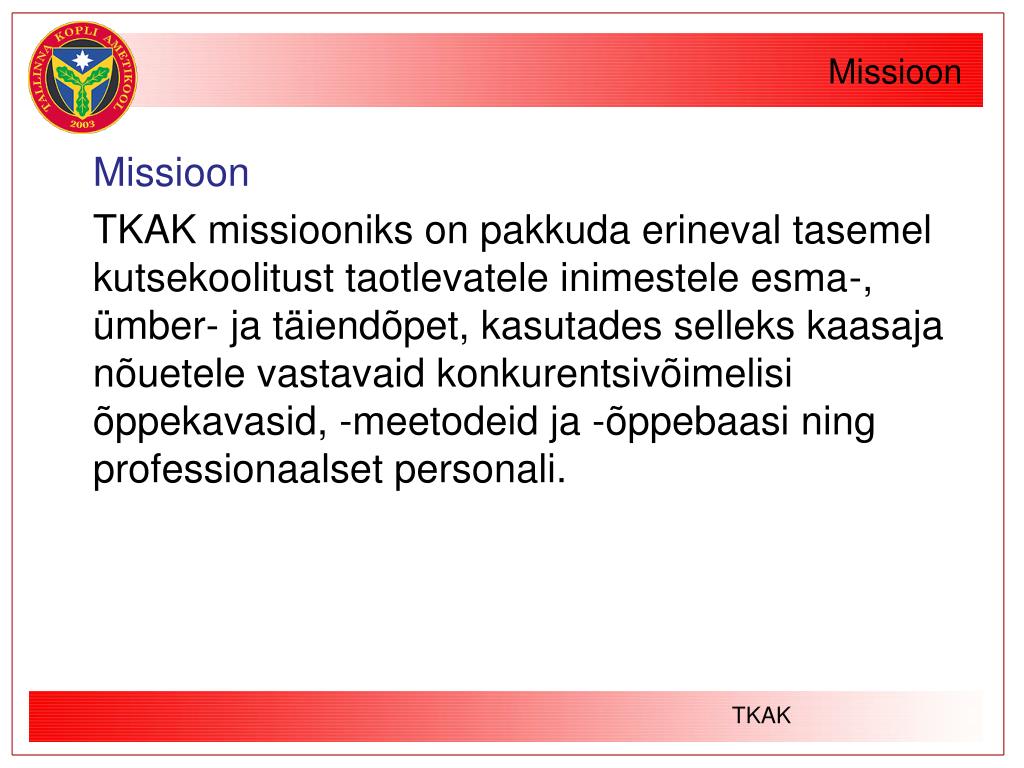 TALLINNA KOPLI AMETIKOOL
2003

Missioon

Missioon

TKAK missiooniks on pakkuda erineval tasemel kutsekoolitust taotlevatele inimestele esma-, ümber- ja täiendõpet, kasutades selleks kaasaja nõuetele vastavaid konkurentsivõimelisi õppekavasid, -meetodeid ja -õppebaasi ning professionaalset personali.

TKAK